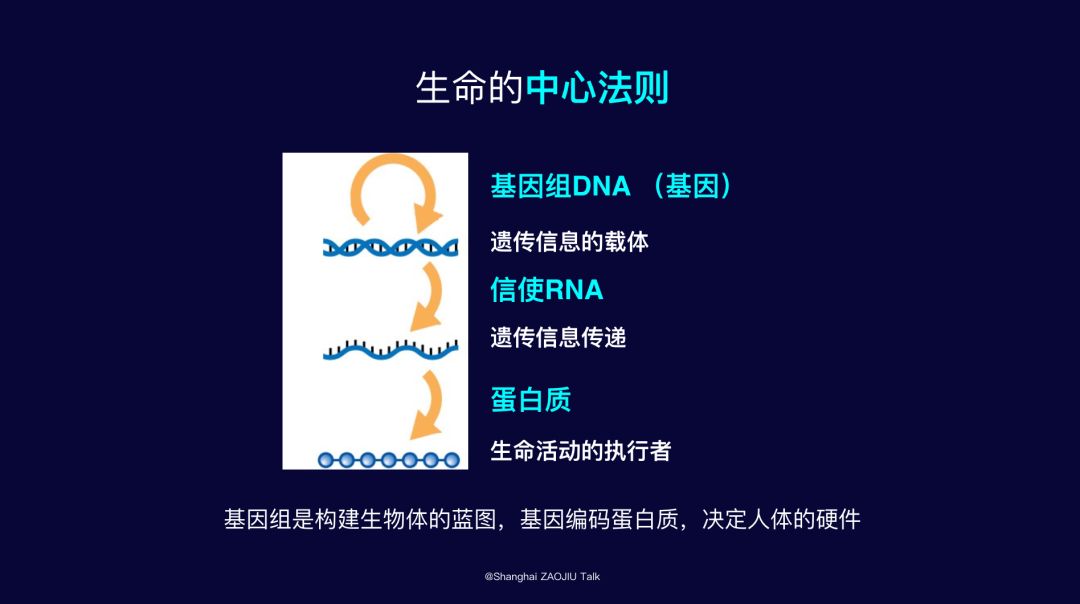 生命的中心法则

基因组DNA （基因）

遗传信息的载体

信使RNA

遗传信息传递

蛋白质

生命活动的执行者

基因组是构建生物体的蓝图，基因编码蛋白质，决定人体的硬件

@Shanghai ZAOJIU Talk